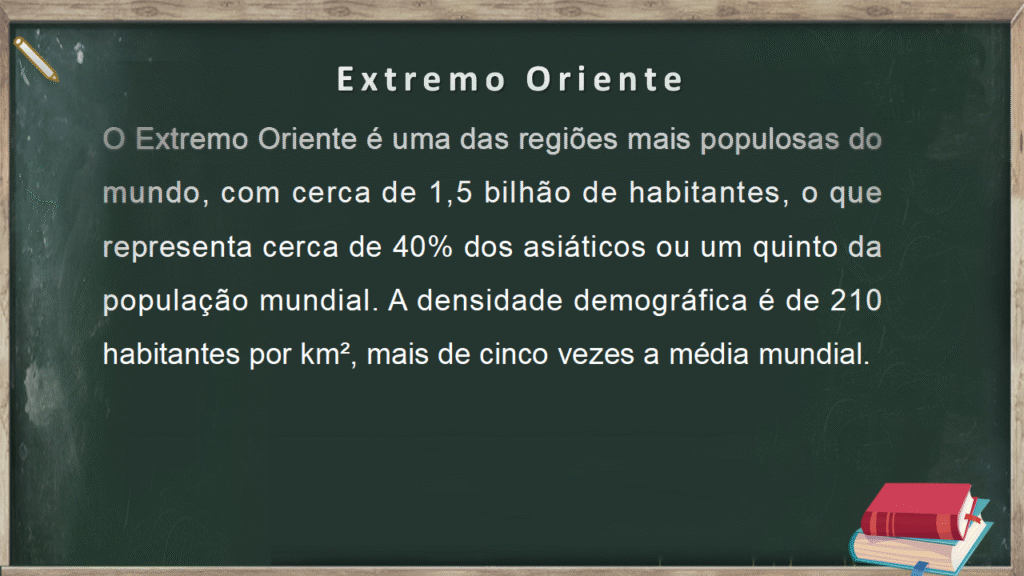 Extremo Oriente

O Extremo Oriente é uma das regiões mais populosas do mundo, com cerca de 1,5 bilhão de habitantes, o que representa cerca de 40% dos asiáticos ou um quinto da população mundial. A densidade demográfica é de 210 habitantes por km², mais de cinco vezes a média mundial.